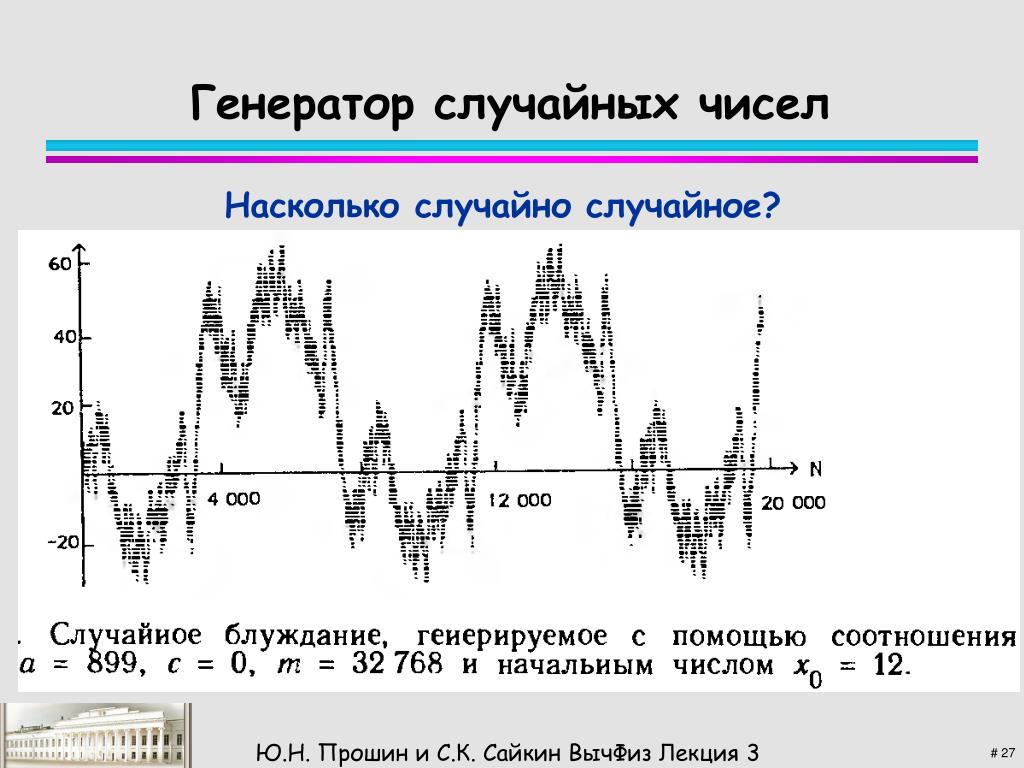 Генератор случайных чисел

Насколько случайно случайное?

60

40

20

-20

4 000

12 000

20 000

N

. Случайное блуждание, генерируемое с помощью соотношения $a = 899$, $c = 0$, $m = 32\,768$ и начальным числом $x_0 = 12$.

Ю.Н. Прошин и С.К. Сайкин ВычФиз Лекция 3

# 27